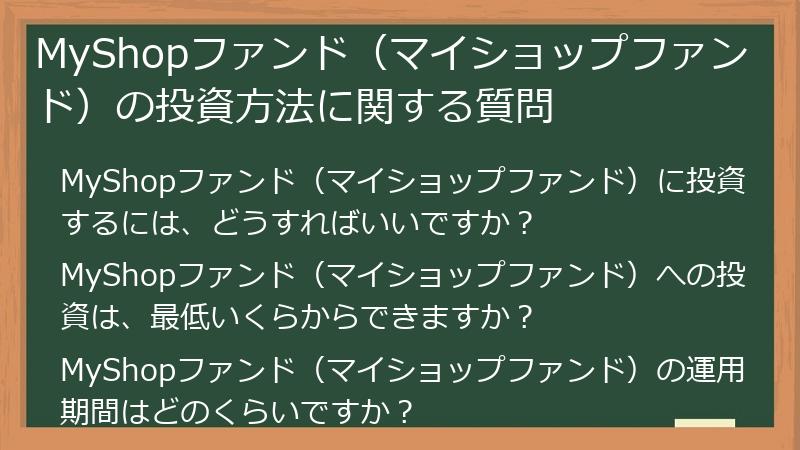 MyShopファンド（マイショップファンド）の投資方法に関する質問

MyShopファンド（マイショップファンド）に投資するには、どうすればいいですか？

MyShopファンド（マイショップファンド）への投資は、最低いくらからできますか？

MyShopファンド（マイショップファンド）の運用期間はどのくらいですか？